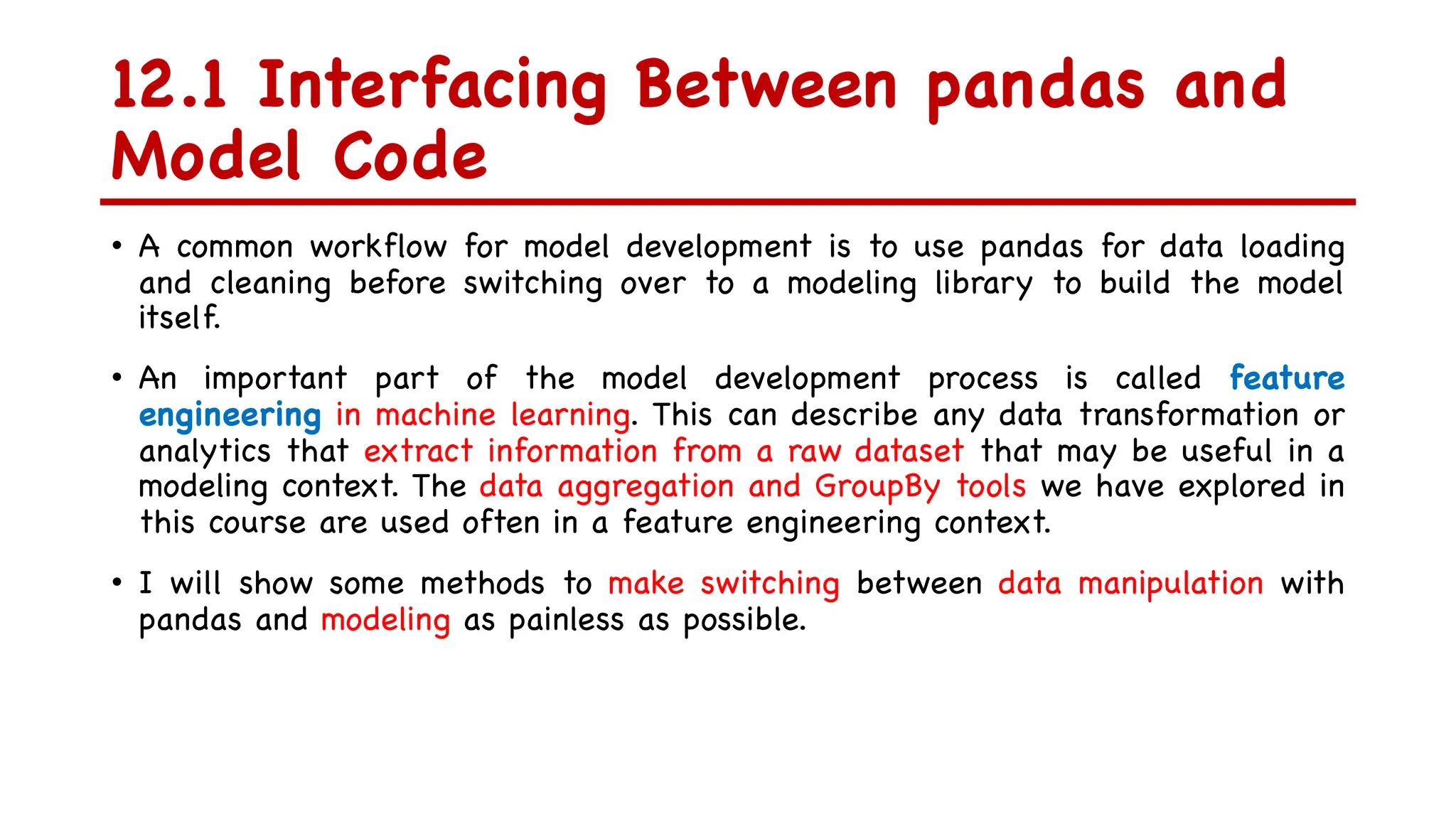 12.1 Interfacing Between pandas and Model Code

• A common workflow for model development is to use pandas for data loading and cleaning before switching over to a modeling library to build the model itself.

• An important part of the model development process is called feature engineering in machine learning. This can describe any data transformation or analytics that extract information from a raw dataset that may be useful in a modeling context. The data aggregation and GroupBy tools we have explored in this course are used often in a feature engineering context.

• I will show some methods to make switching between data manipulation with pandas and modeling as painless as possible.